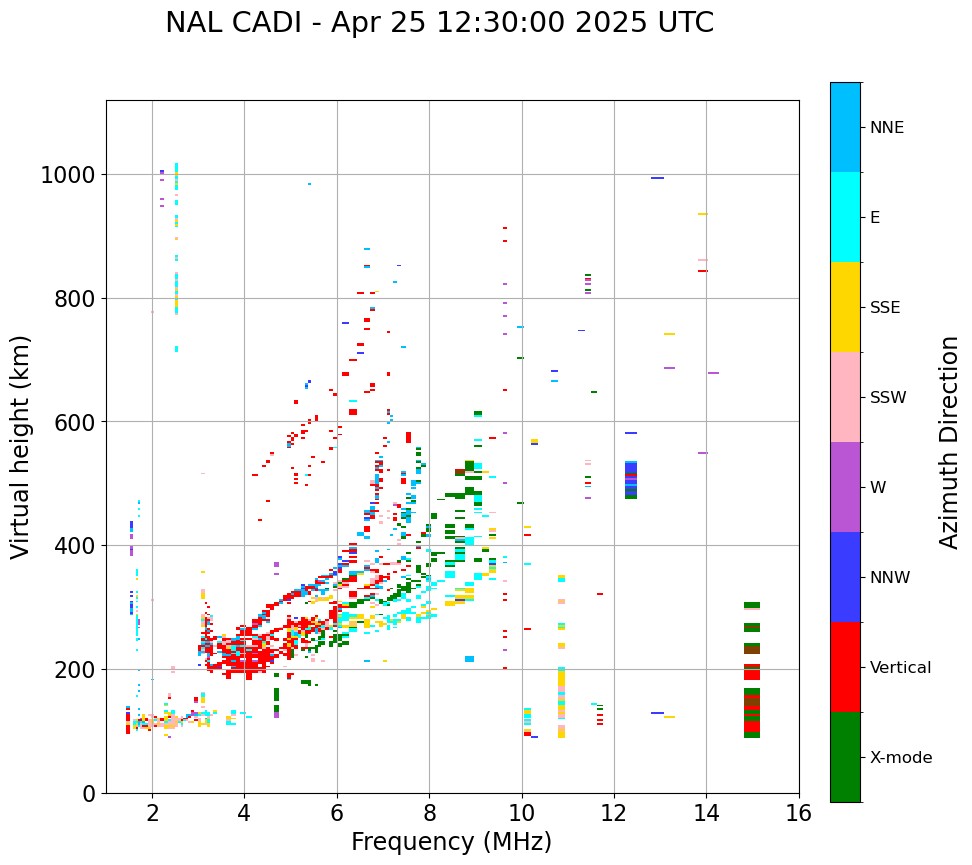 NAL CADI - Apr 25 12:30:00 2025 UTC

Virtual height (km)

1000
800
600
400
200
0

2
4
6
8
10
12
14
16

Frequency (MHz)

NNE
E
SSE
SSW
W
NNW
Vertical
X-mode

Azimuth Direction